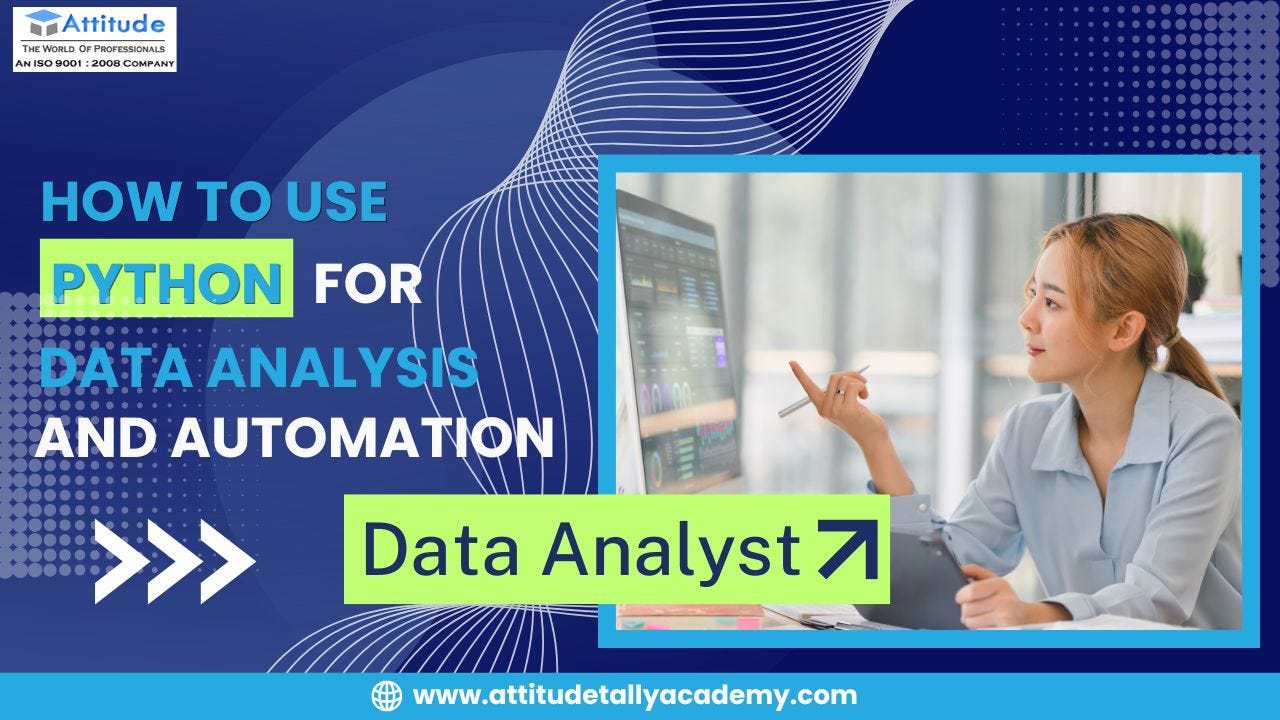 Attitude
THE WORLD OF PROFESSIONALS
AN ISO 9001 : 2008 COMPANY

HOW TO USE PYTHON FOR DATA ANALYSIS AND AUTOMATION

Data Analyst

www.attitudetallyacademy.com